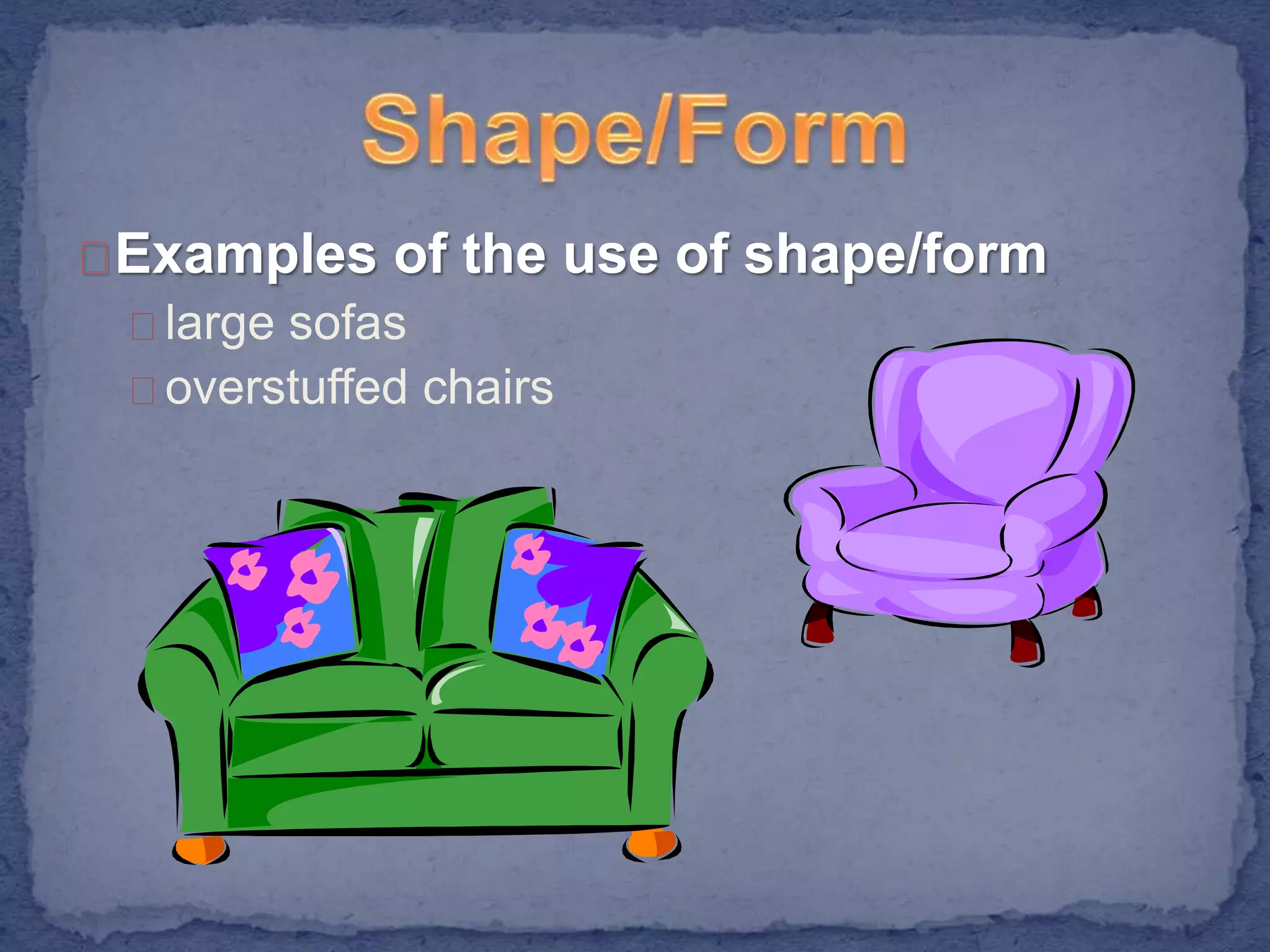 Shape/Form

Examples of the use of shape/form

large sofas

overstuffed chairs